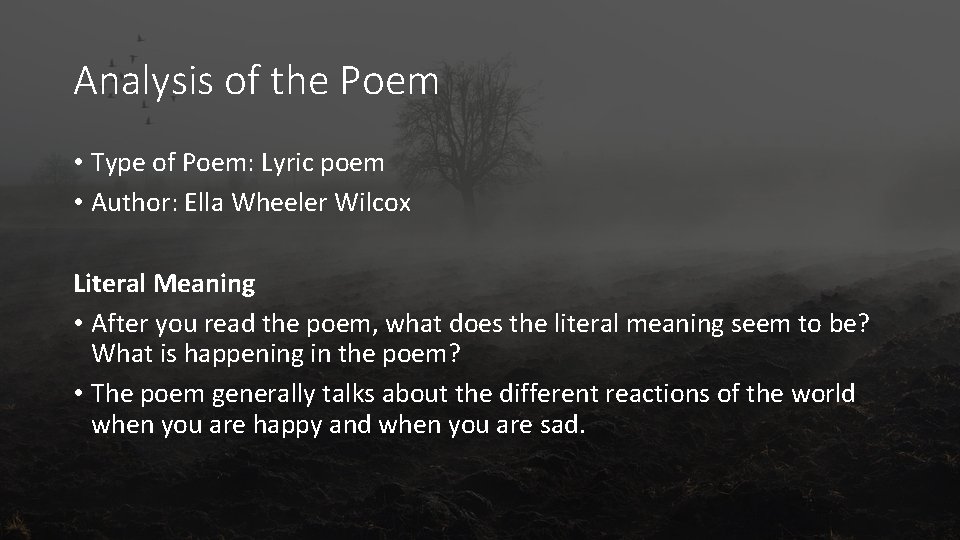 Analysis of the Poem

• Type of Poem: Lyric poem
• Author: Ella Wheeler Wilcox

Literal Meaning
• After you read the poem, what does the literal meaning seem to be? What is happening in the poem?
• The poem generally talks about the different reactions of the world when you are happy and when you are sad.